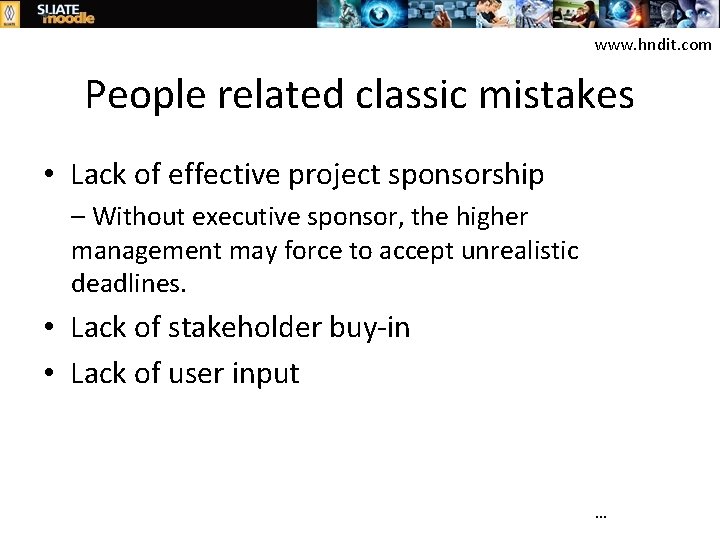 SLIATE moodle

www.hndit.com

People related classic mistakes

• Lack of effective project sponsorship
– Without executive sponsor, the higher management may force to accept unrealistic deadlines.
• Lack of stakeholder buy-in
• Lack of user input

…